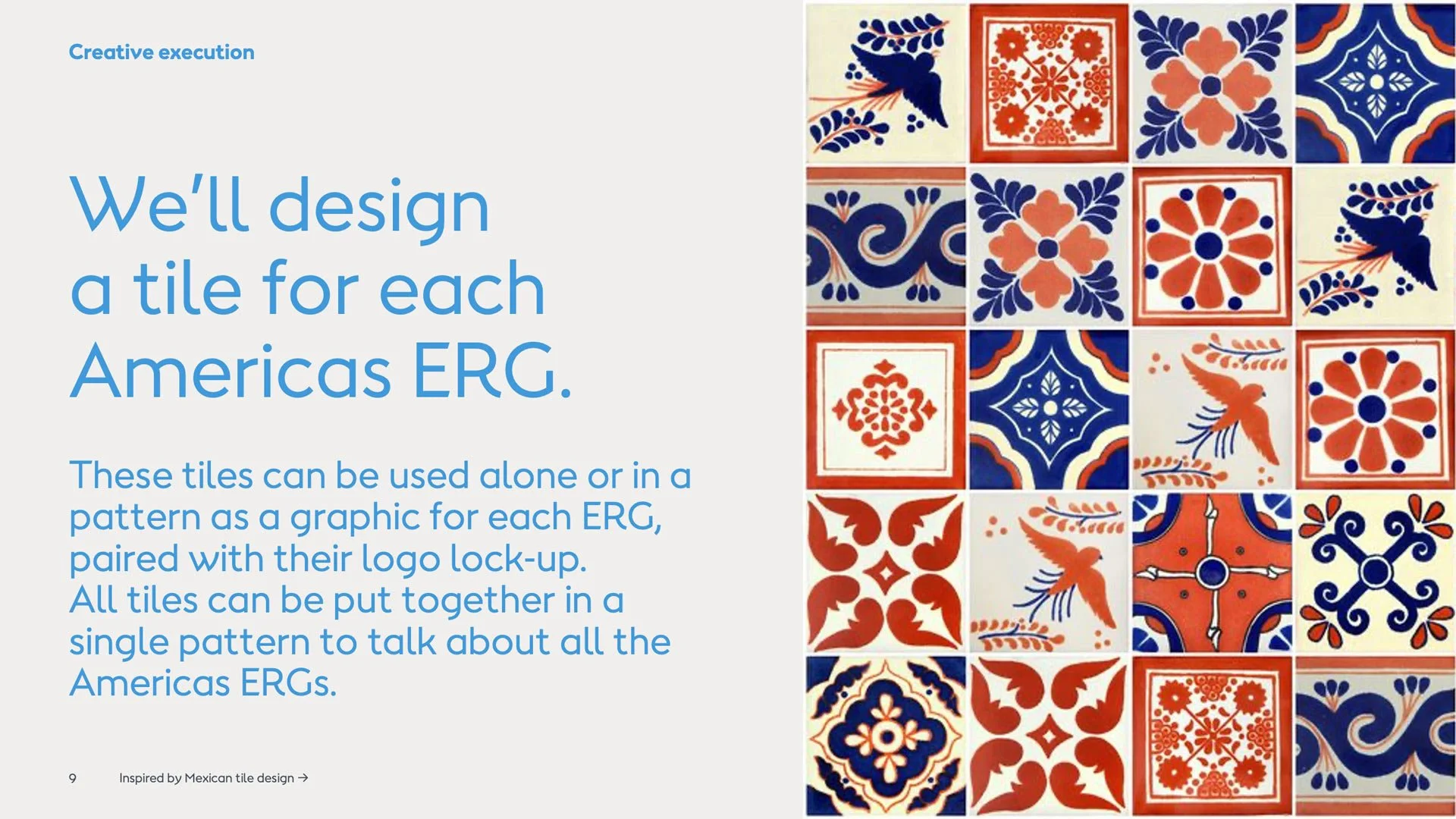 Creative execution

We'll design a tile for each Americas ERG.

These tiles can be used alone or in a pattern as a graphic for each ERG, paired with their logo lock-up. All tiles can be put together in a single pattern to talk about all the Americas ERGs.

9

Inspired by Mexican tile design →